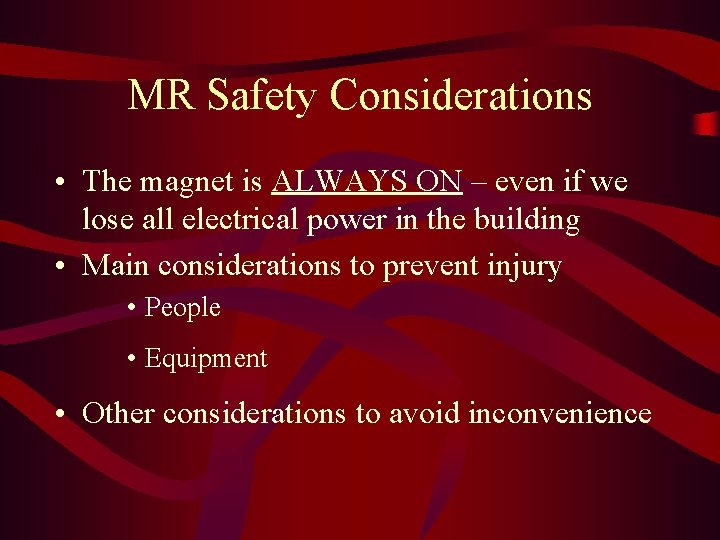 MR Safety Considerations

• The magnet is ALWAYS ON – even if we lose all electrical power in the building
• Main considerations to prevent injury
  • People
  • Equipment
• Other considerations to avoid inconvenience